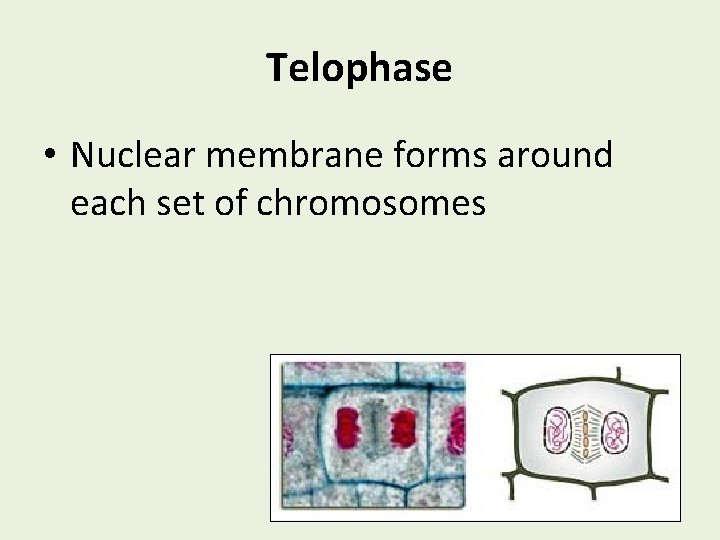 Telophase

• Nuclear membrane forms around each set of chromosomes